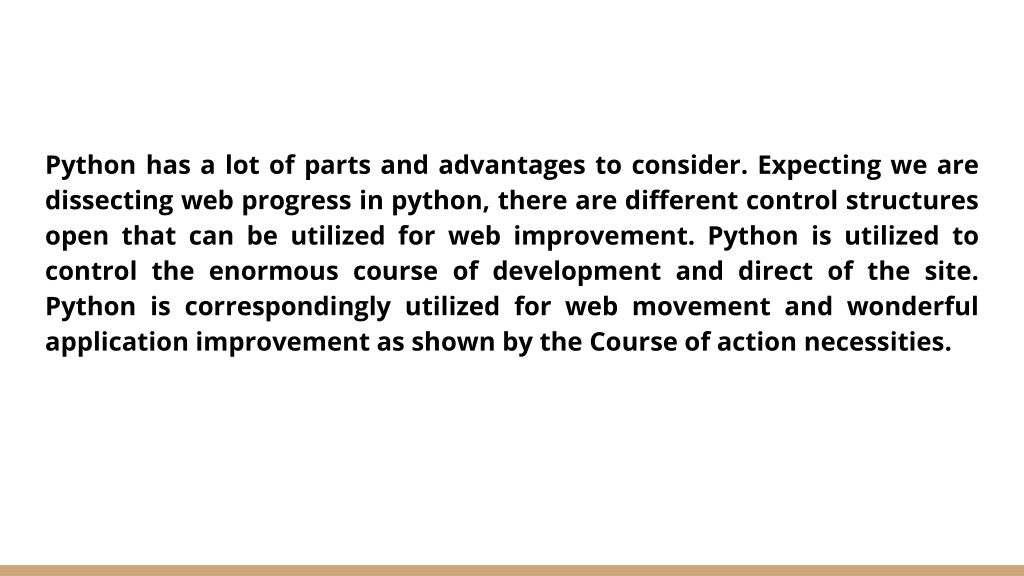 Python has a lot of parts and advantages to consider. Expecting we are dissecting web progress in python, there are different control structures open that can be utilized for web improvement. Python is utilized to control the enormous course of development and direct of the site. Python is correspondingly utilized for web movement and wonderful application improvement as shown by the Course of action necessities.